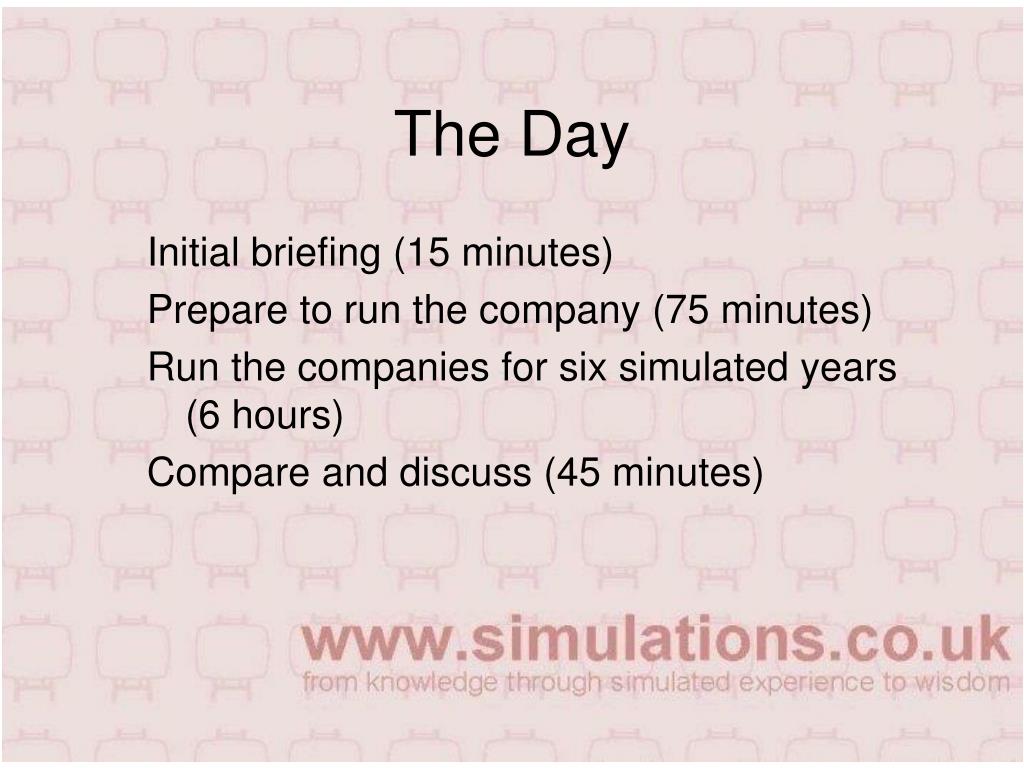 The Day

Initial briefing (15 minutes)

Prepare to run the company (75 minutes)

Run the companies for six simulated years (6 hours)

Compare and discuss (45 minutes)

www.simulations.co.uk
from knowledge through simulated experience to wisdom